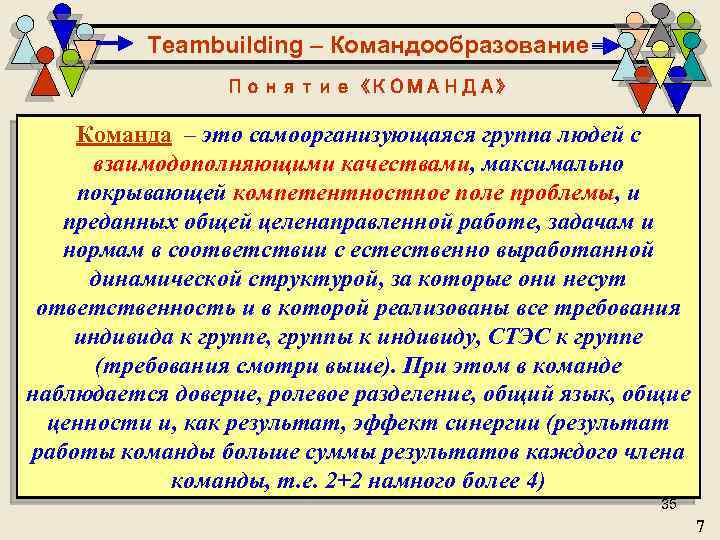 Teambuilding – Командообразование

Понятие «КОМАНДА»

Команда – это самоорганизующаяся группа людей с взаимодополняющими качествами, максимально покрывающей компетентностное поле проблемы, и преданных общей целенаправленной работе, задачам и нормам в соответствии с естественно выработанной динамической структурой, за которые они несут ответственность и в которой реализованы все требования индивида к группе, группы к индивиду, СТЭС к группе (требования смотри выше). При этом в команде наблюдается доверие, ролевое разделение, общий язык, общие ценности и, как результат, эффект синергии (результат работы команды больше суммы результатов каждого члена команды, т.е. 2+2 намного более 4)

35

7